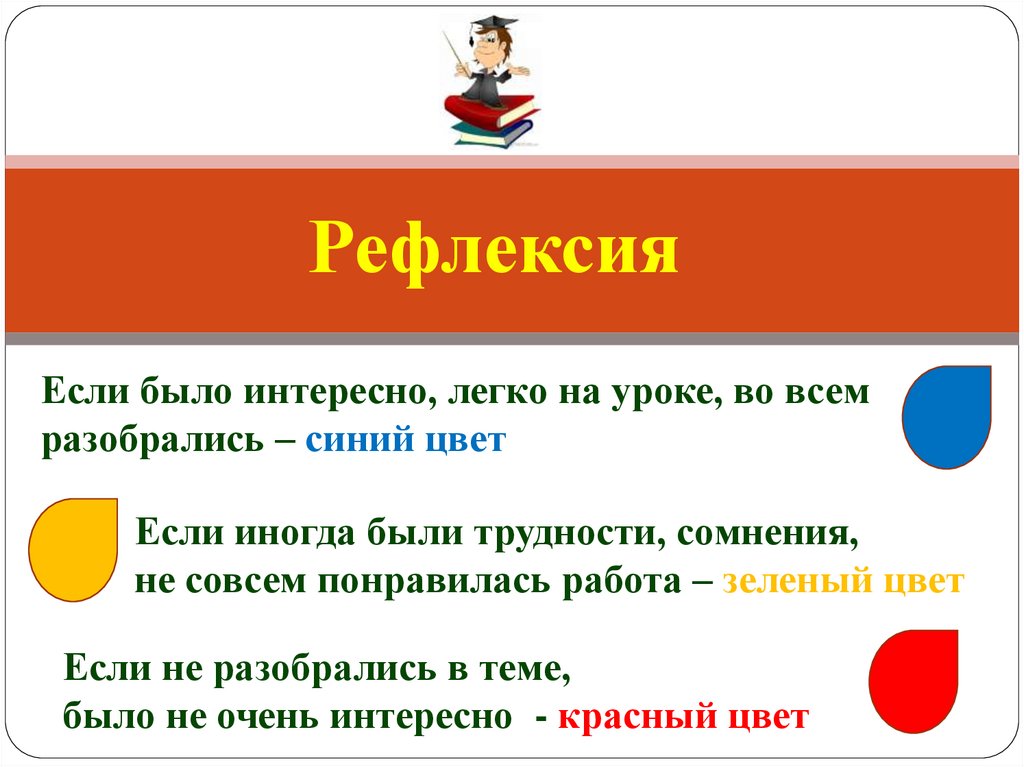 Рефлексия

Если было интересно, легко на уроке, во всем разобрались – синий цвет

Если иногда были трудности, сомнения, не совсем понравилась работа – зеленый цвет

Если не разобрались в теме, было не очень интересно - красный цвет